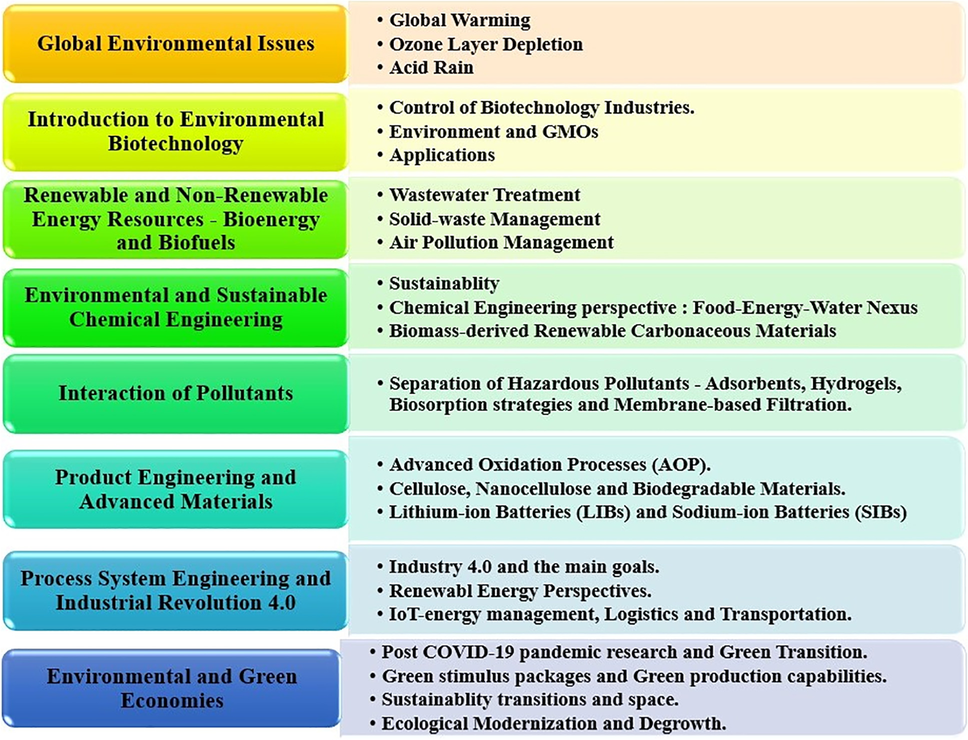 Global Environmental Issues

• Global Warming
• Ozone Layer Depletion
• Acid Rain

Introduction to Environmental Biotechnology

• Control of Biotechnology Industries.
• Environment and GMOs
• Applications

Renewable and Non-Renewable Energy Resources - Bioenergy and Biofuels

• Wastewater Treatment
• Solid-waste Management
• Air Pollution Management

Environmental and Sustainable Chemical Engineering

• Sustainablity
• Chemical Engineering perspective : Food-Energy-Water Nexus
• Biomass-derived Renewable Carbonaceous Materials

Interaction of Pollutants

• Separation of Hazardous Pollutants - Adsorbents, Hydrogels, Biosorption strategies and Membrane-based Filtration.

Product Engineering and Advanced Materials

• Advanced Oxidation Processes (AOP).
• Cellulose, Nanocellulose and Biodegradable Materials.
• Lithium-ion Batteries (LIBs) and Sodium-ion Batteries (SIBs)

Process System Engineering and Industrial Revolution 4.0

• Industry 4.0 and the main goals.
• Renewabl Energy Perspectives.
• IoT-energy management, Logistics and Transportation.

Environmental and Green Economies

• Post COVID-19 pandemic research and Green Transition.
• Green stimulus packages and Green production capabilities.
• Sustainablity transitions and space.
• Ecological Modernization and Degrowth.